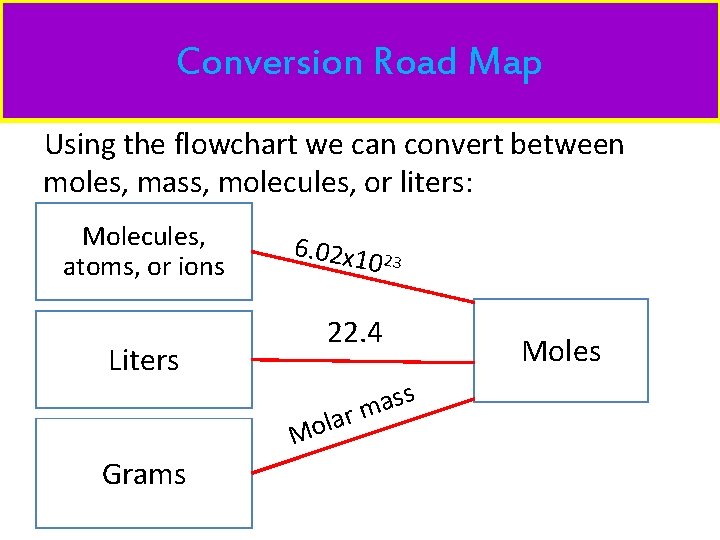 Conversion Road Map

Using the flowchart we can convert between moles, mass, molecules, or liters:

Molecules, atoms, or ions

$6.02x10^{23}$

Liters

22.4

Moles

Grams

Molar mass